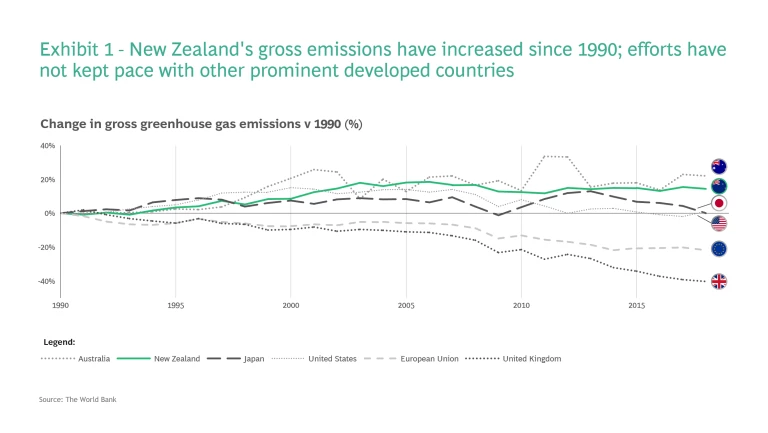 Exhibit 1 - New Zealand's gross emissions have increased since 1990; efforts have not kept pace with other prominent developed countries

Change in gross greenhouse gas emissions v 1990 (%)

40%
20%
0%
-20%
-40%

1990
1995
2000
2005
2010
2015

Legend:
Australia
New Zealand
Japan
United States
European Union
United Kingdom

Source: The World Bank